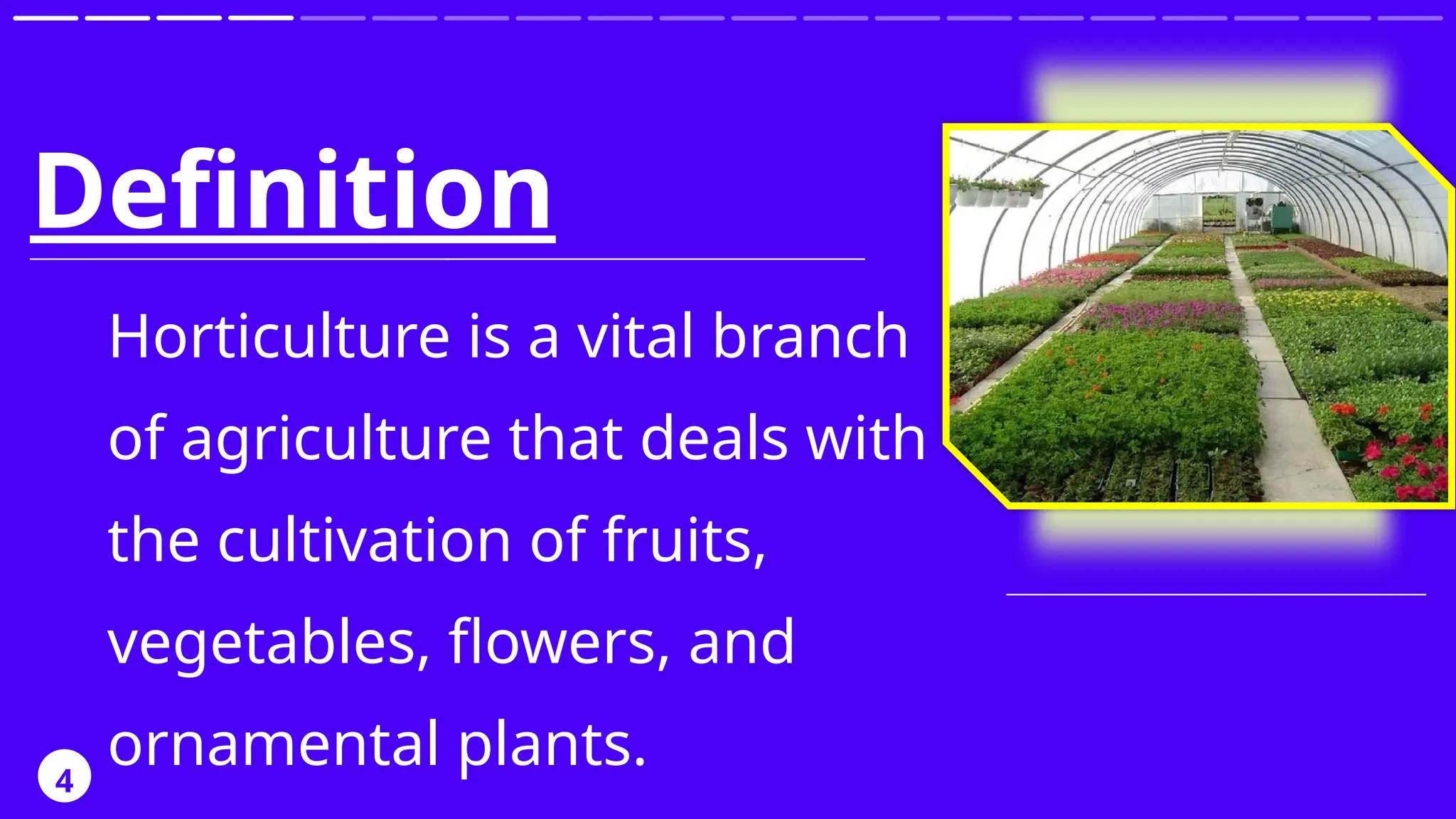 Definition

Horticulture is a vital branch of agriculture that deals with the cultivation of fruits, vegetables, flowers, and ornamental plants.

4